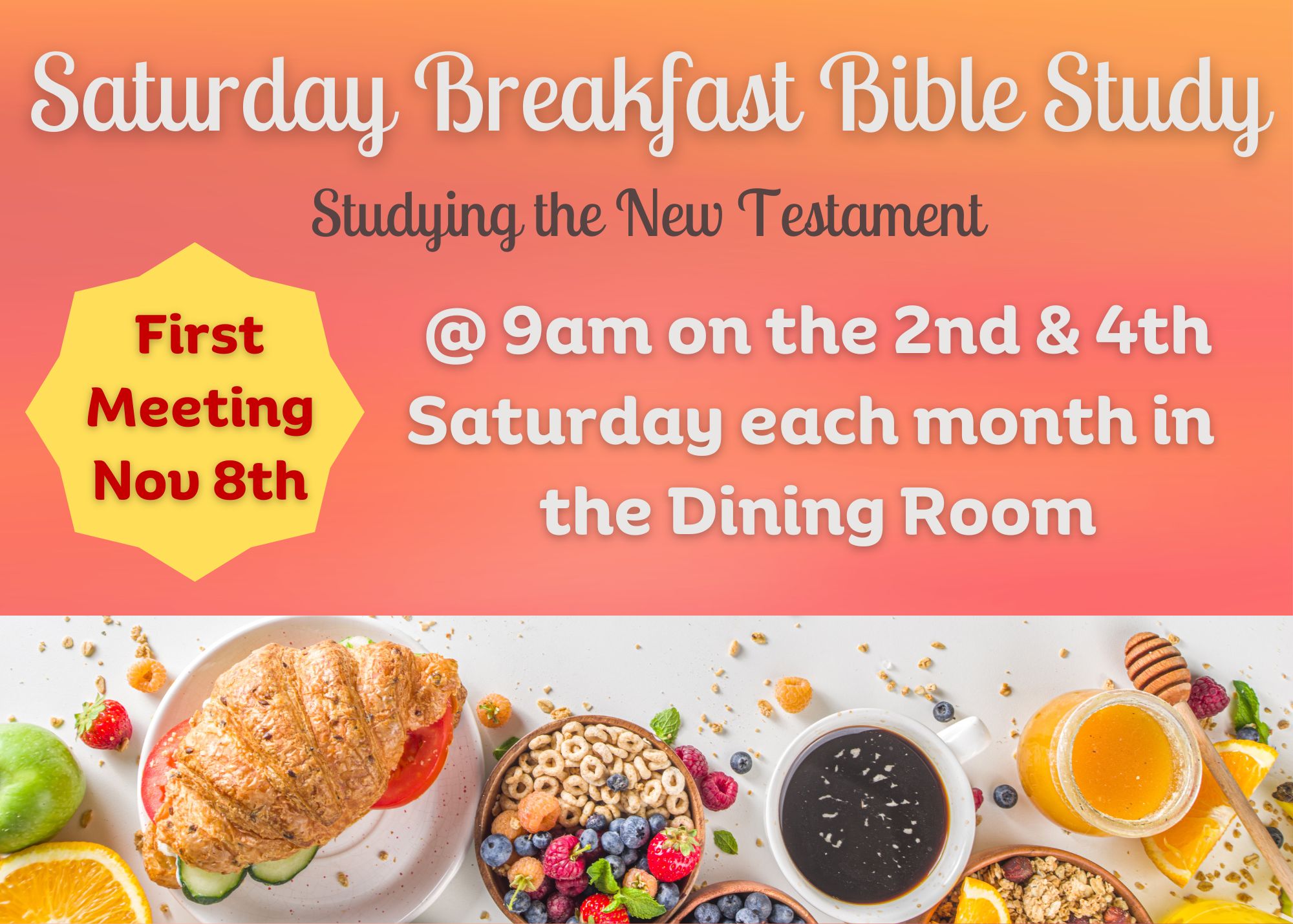 Saturday Breakfast Bible Study

Studying the New Testament

First Meeting Nov 8th

@ 9am on the 2nd & 4th Saturday each month in the Dining Room